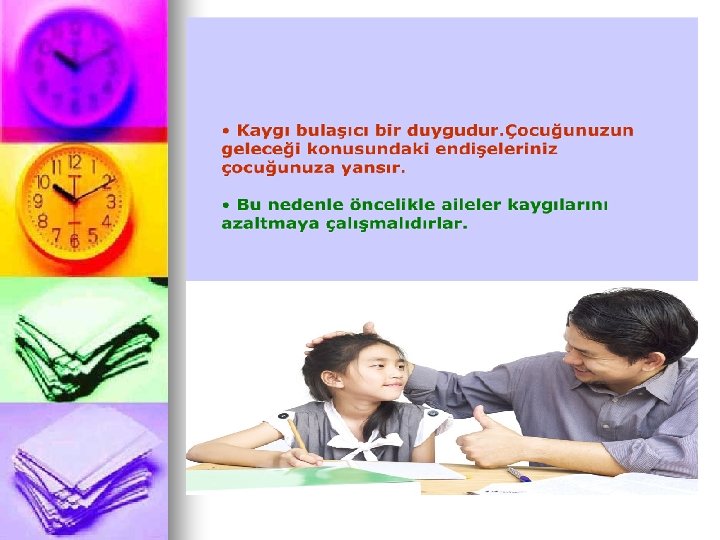 • Kaygı bulaşıcı bir duygudur.Çocuğunuzun geleceği konusundaki endişeleriniz çocuğunuza yansır.

• Bu nedenle öncelikle aileler kaygılarını azaltmaya çalışmalıdırlar.